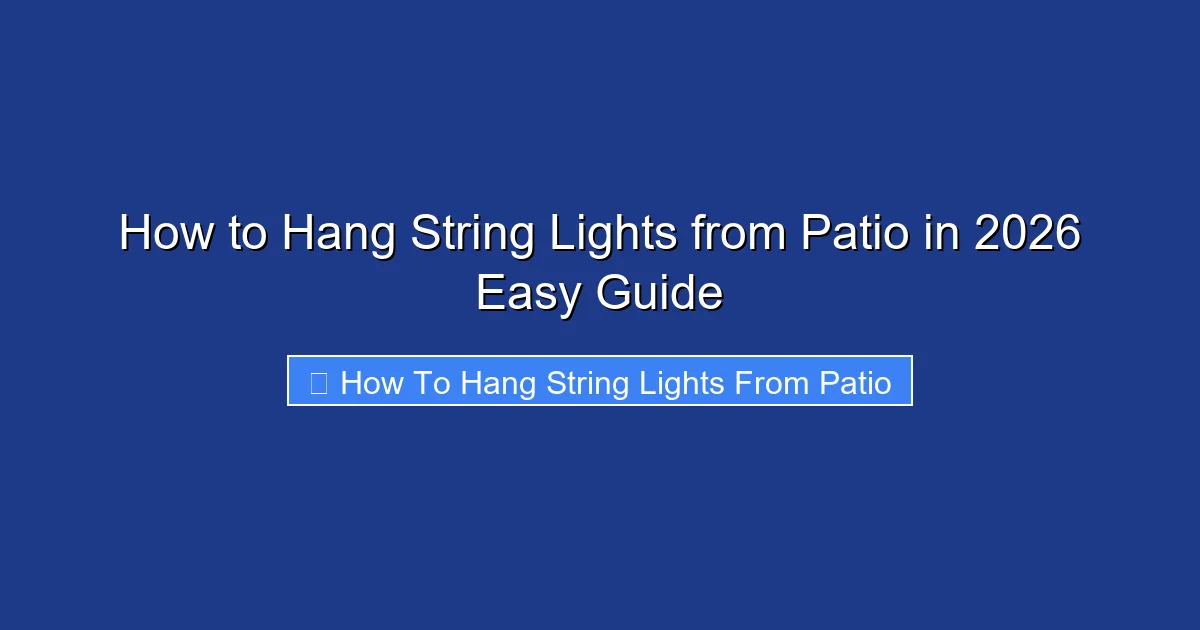 How to Hang String Lights from Patio in 2026 Easy Guide

How To Hang String Lights From Patio